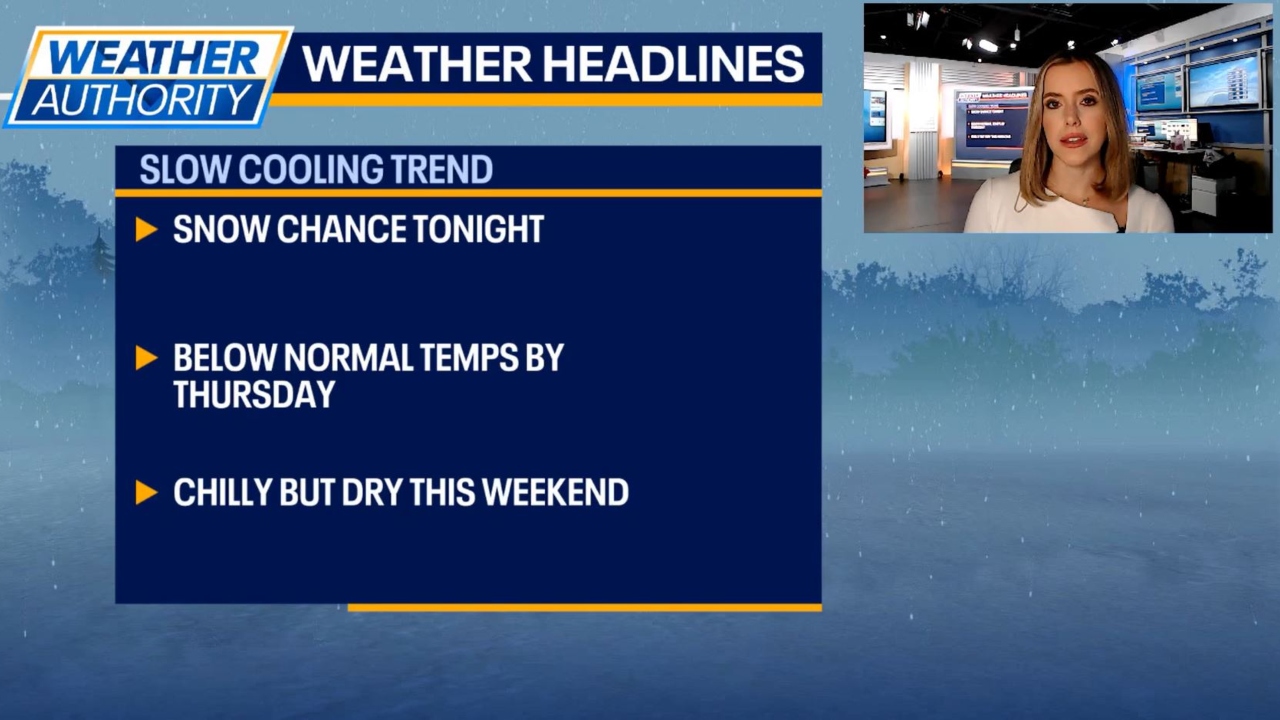 WEATHER AUTHORITY

WEATHER HEADLINES

SLOW COOLING TREND

SNOW CHANCE TONIGHT

BELOW NORMAL TEMPS BY THURSDAY

CHILLY BUT DRY THIS WEEKEND